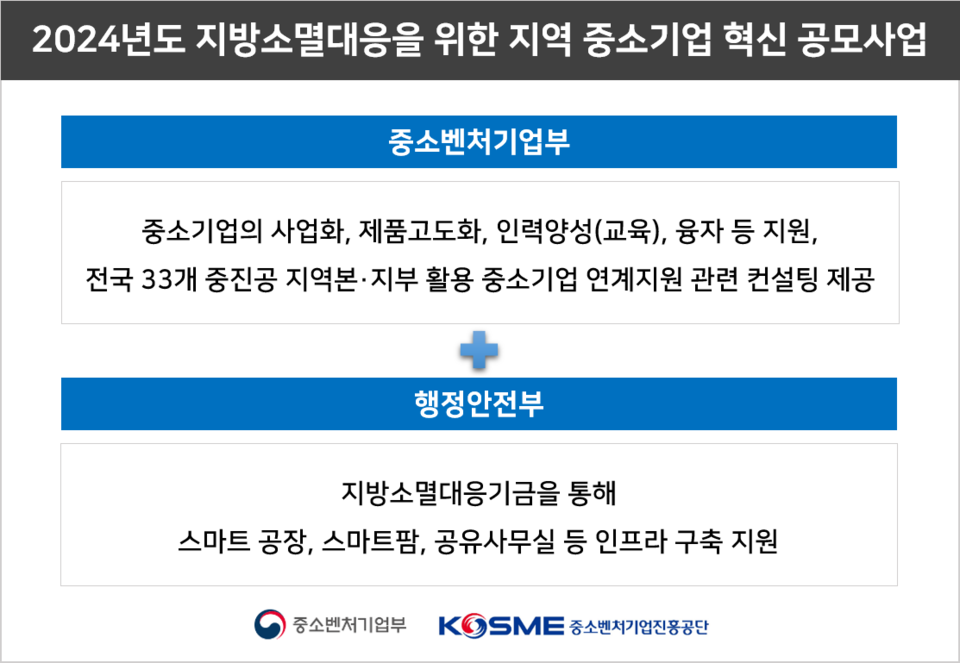 2024년도 지방소멸대응을 위한 지역 중소기업 혁신 공모사업

중소벤처기업부

중소기업의 사업화, 제품고도화, 인력양성(교육), 융자 등 지원,
전국 33개 중진공 지역본·지부 활용 중소기업 연계지원 관련 컨설팅 제공

행정안전부

지방소멸대응기금을 통해
스마트 공장, 스마트팜, 공유사무실 등 인프라 구축 지원

중소벤처기업부

KOSME 중소벤처기업진흥공단